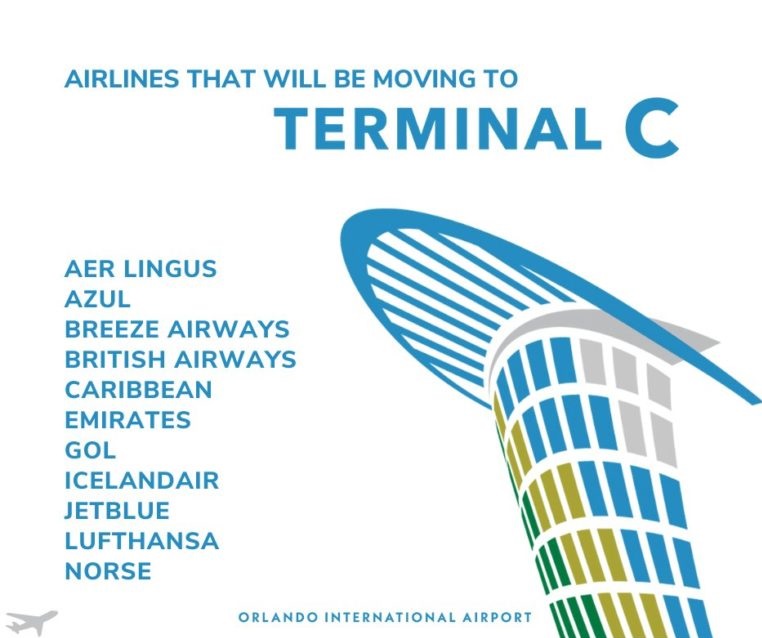 AIRLINES THAT WILL BE MOVING TO
TERMINAL C

AER LINGUS
AZUL
BREEZE AIRWAYS
BRITISH AIRWAYS
CARIBBEAN
EMIRATES
GOL
ICELANDAIR
JETBLUE
LUFTHANSA
NORSE

ORLANDO INTERNATIONAL AIRPORT